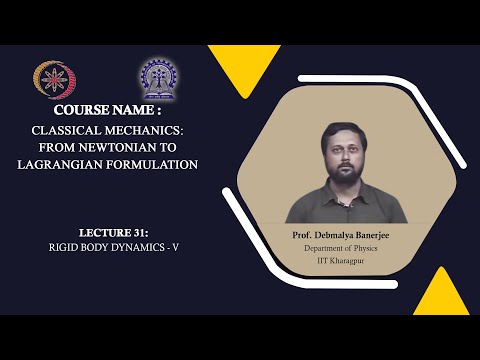 COURSE NAME :
CLASSICAL MECHANICS: FROM NEWTONIAN TO LAGRANGIAN FORMULATION

LECTURE 31:
RIGID BODY DYNAMICS - V

Prof. Debmalya Banerjee
Department of Physics
IIT Kharagpur